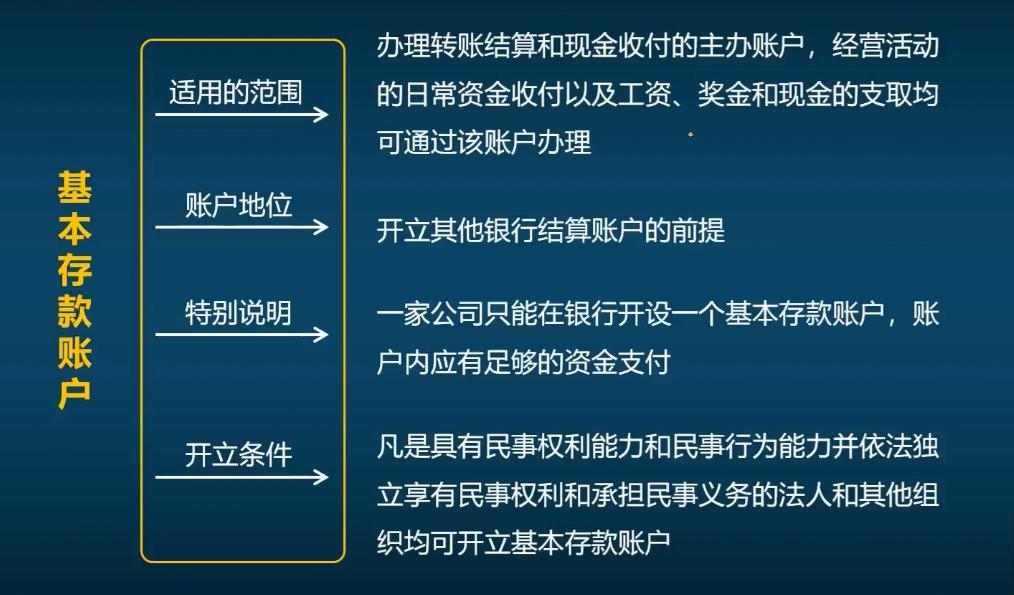 基本存款账户

适用的范围
办理转账结算和现金收付的主办账户，经营活动的日常资金收付以及工资、奖金和现金的支取均可通过该账户办理

账户地位
开立其他银行结算账户的前提

特别说明
一家公司只能在银行开设一个基本存款账户，账户内应有足够的资金支付

开立条件
凡是具有民事权利能力和民事行为能力并依法独立享有民事权利和承担民事义务的法人和其他组织均可开立基本存款账户